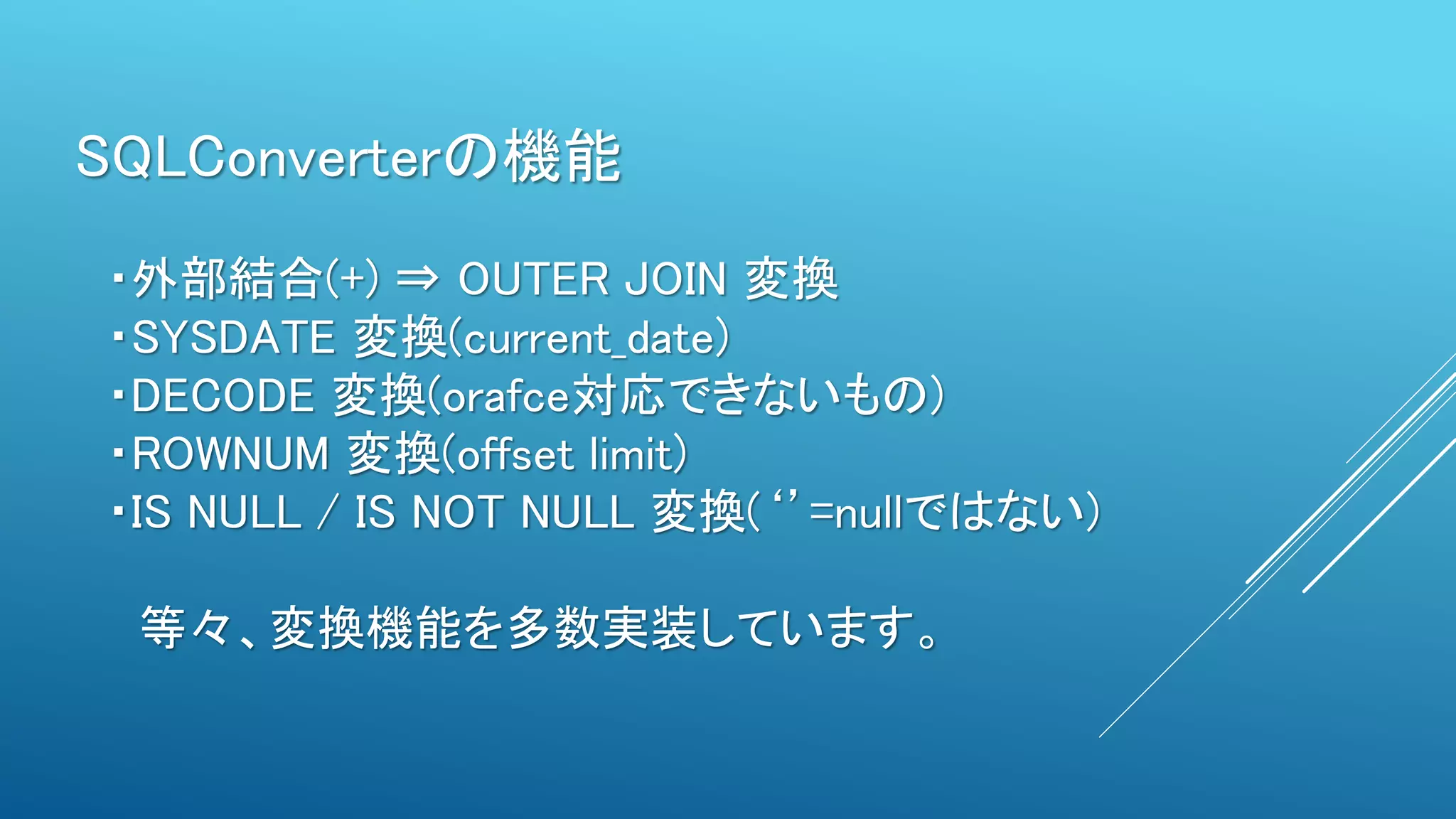 SQLConverterの機能

・外部結合(+) ⇒ OUTER JOIN 変換
・SYSDATE 変換(current_date)
・DECODE 変換(orafce対応できないもの)
・ROWNUM 変換(offset limit)
・IS NULL / IS NOT NULL 変換(‘’=nullではない)

等々、変換機能を多数実装しています。